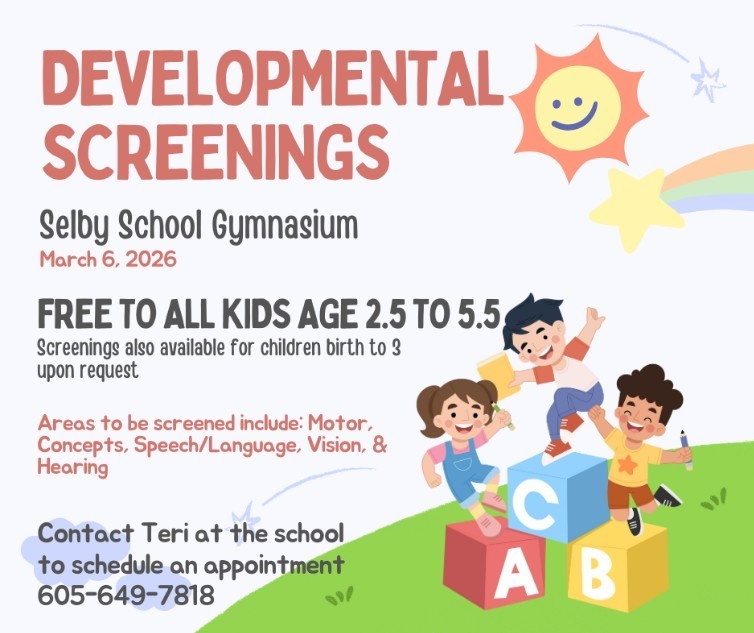 DEVELOPMENTAL SCREENINGS

Selby School Gymnasium
March 6, 2026

FREE TO ALL KIDS AGE 2.5 TO 5.5
Screenings also available for children birth to 3 upon request

Areas to be screened include: Motor, Concepts, Speech/Language, Vision, & Hearing

Contact Teri at the school to schedule an appointment
605-649-7818

C
A
B